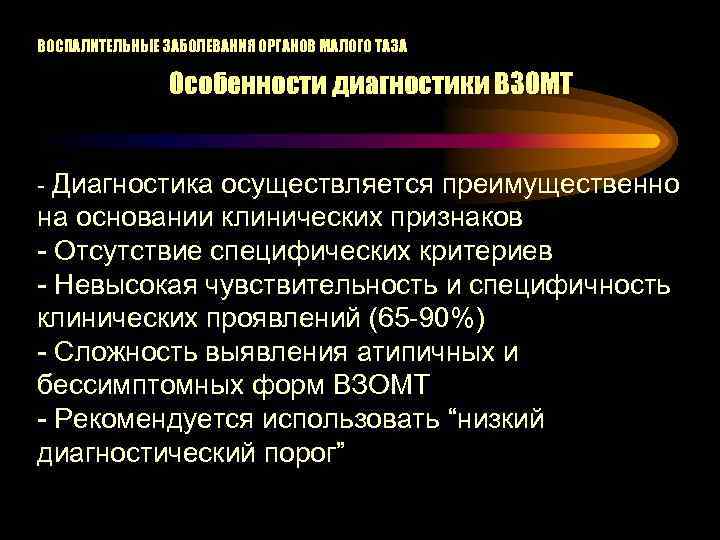 ВОСПАЛИТЕЛЬНЫЕ ЗАБОЛЕВАНИЯ ОРГАНОВ МАЛОГО ТАЗА

Особенности диагностики ВЗОМТ

- Диагностика осуществляется преимущественно на основании клинических признаков
- Отсутствие специфических критериев
- Невысокая чувствительность и специфичность клинических проявлений (65-90%)
- Сложность выявления атипичных и бессимптомных форм ВЗОМТ
- Рекомендуется использовать “низкий диагностический порог”